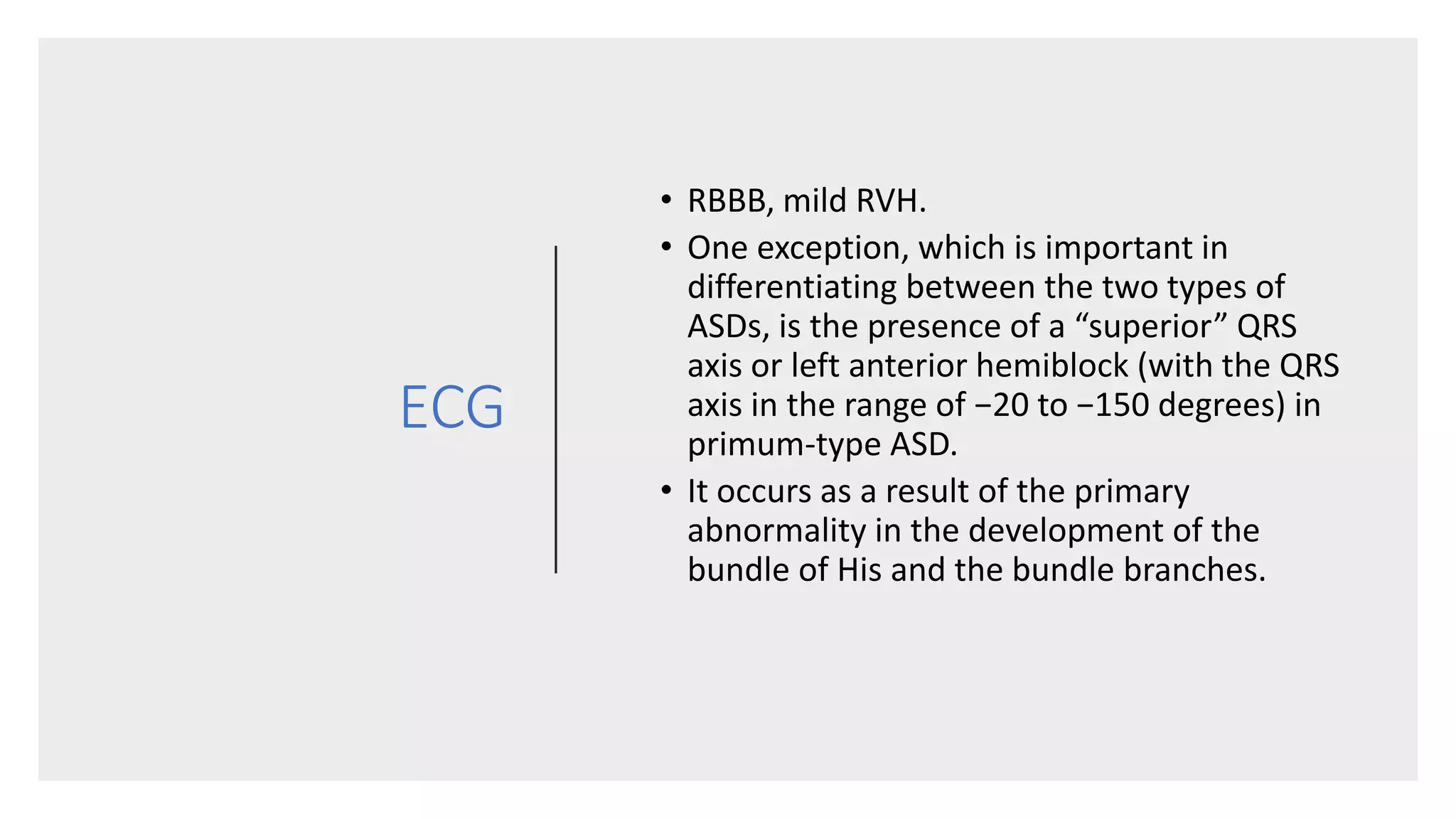 ECG

• RBBB, mild RVH.
• One exception, which is important in differentiating between the two types of ASDs, is the presence of a “superior” QRS axis or left anterior hemiblock (with the QRS axis in the range of −20 to −150 degrees) in primum-type ASD.
• It occurs as a result of the primary abnormality in the development of the bundle of His and the bundle branches.